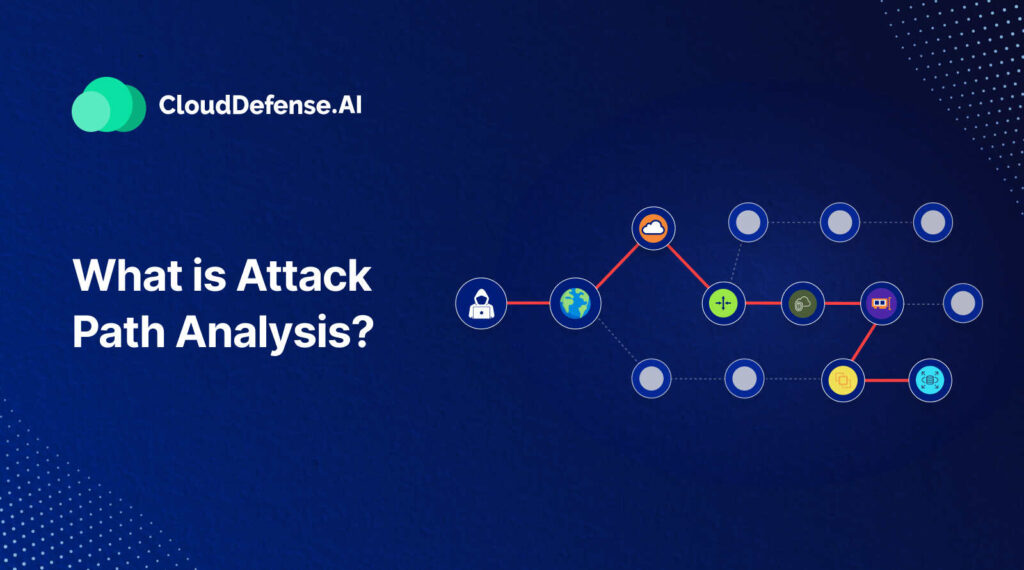 CloudDefense.AI

What is Attack Path Analysis?